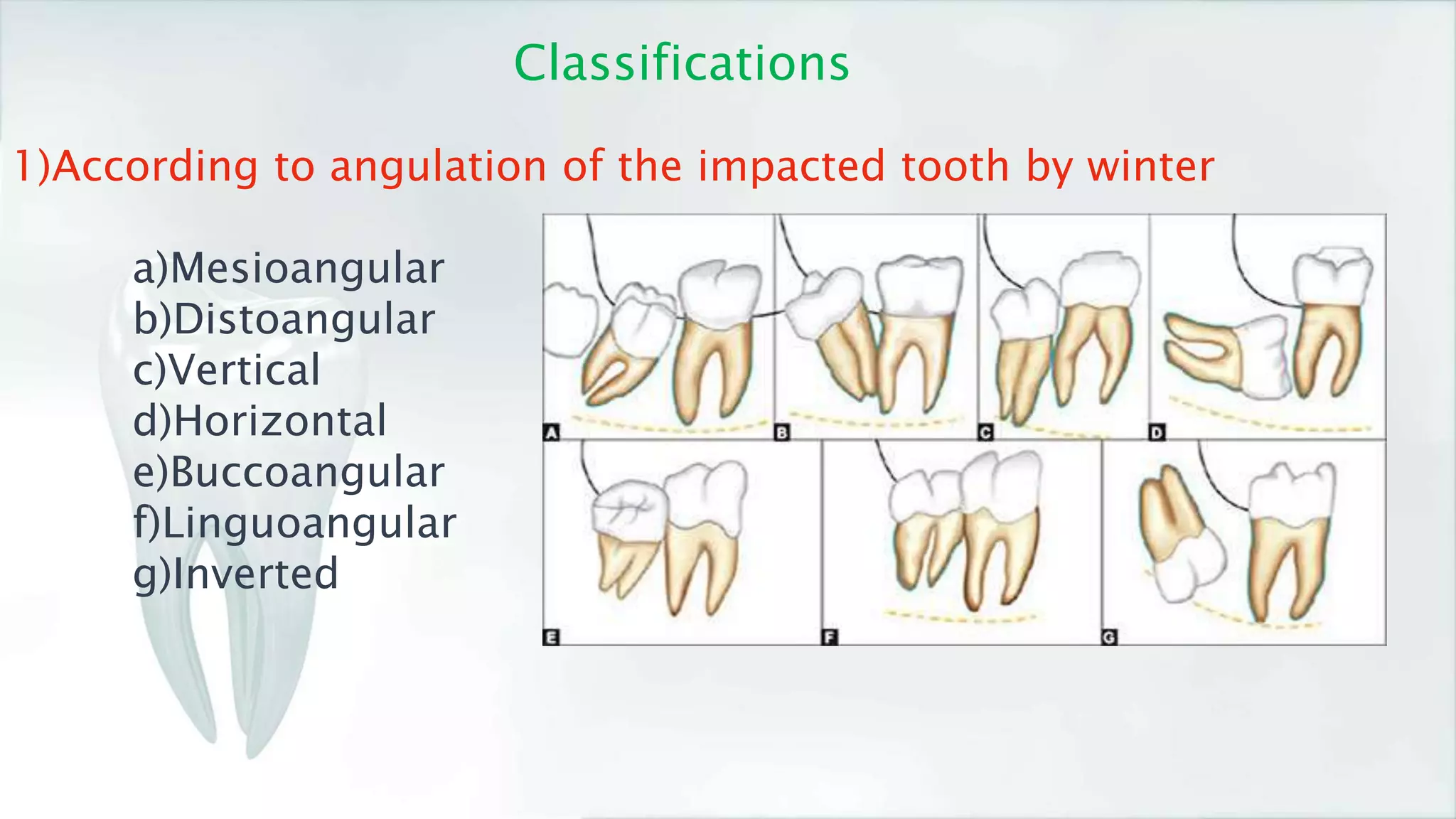 Classifications

1)According to angulation of the impacted tooth by winter

a)Mesioangular
b)Distoangular
c)Vertical
d)Horizontal
e)Buccoangular
f)Linguoangular
g)Inverted

A B C D E F G